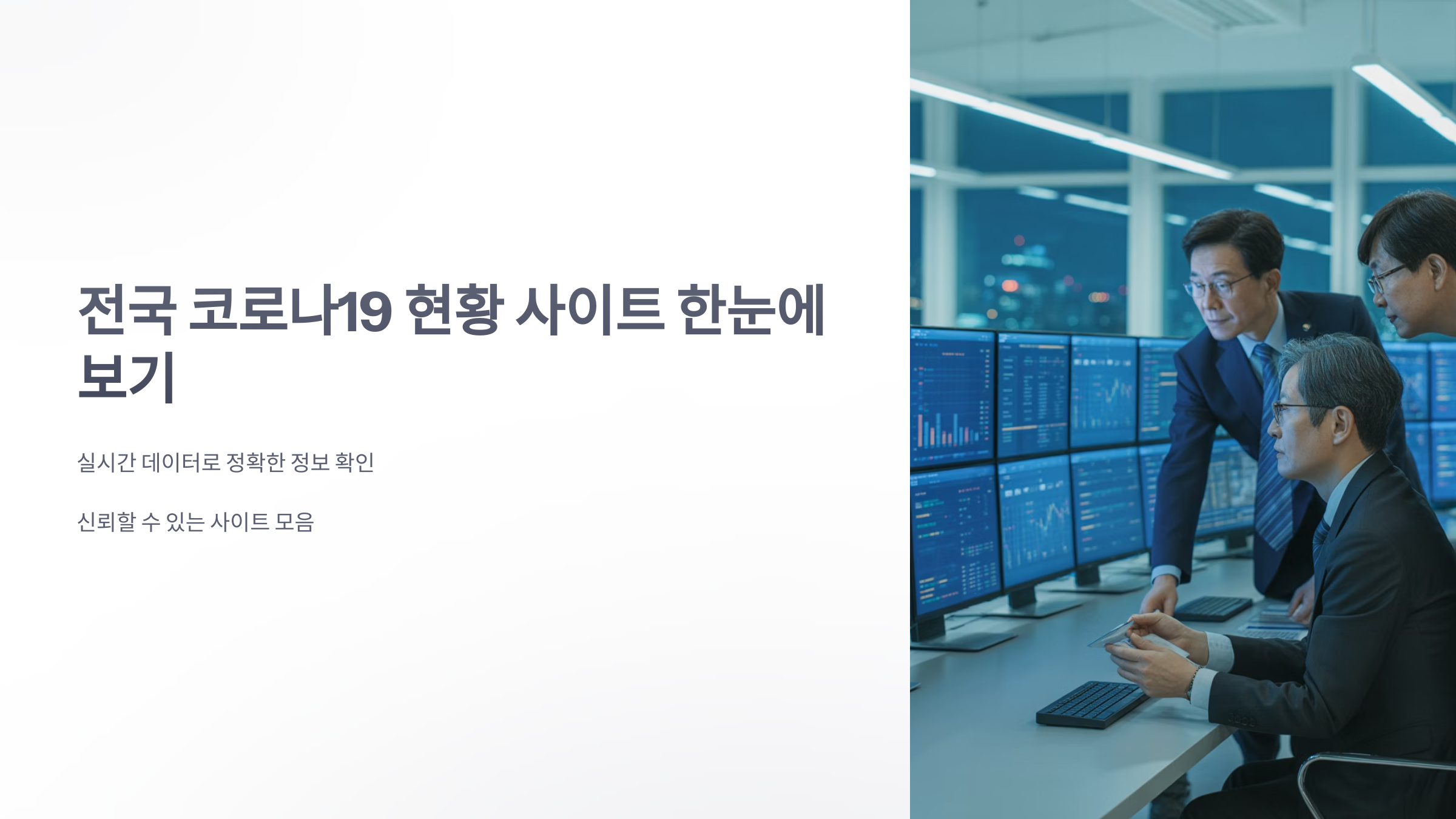 전국 코로나19 현황 사이트 한눈에 보기

실시간 데이터로 정확한 정보 확인

신뢰할 수 있는 사이트 모음